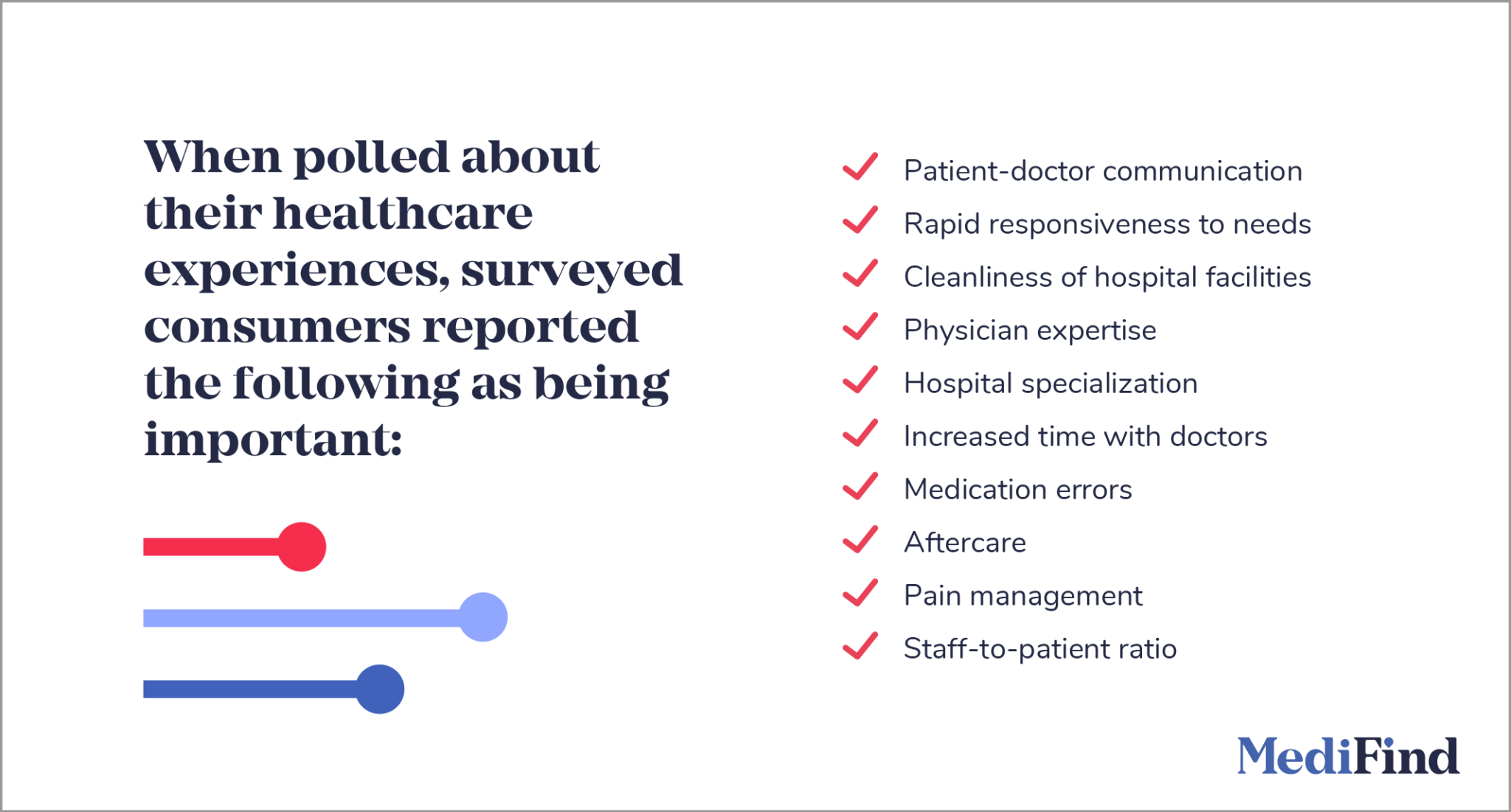 When polled about their healthcare experiences, surveyed consumers reported the following as being important:

Patient-doctor communication
Rapid responsiveness to needs
Cleanliness of hospital facilities
Physician expertise
Hospital specialization
Increased time with doctors
Medication errors
Aftercare
Pain management
Staff-to-patient ratio

MediFind